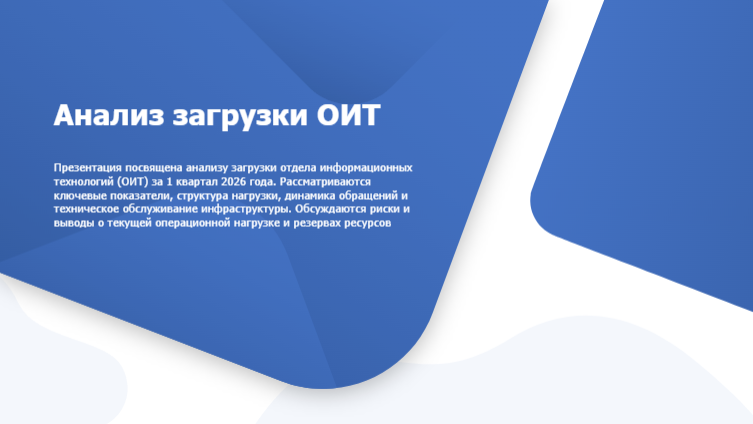 Анализ загрузки ОИТ

Презентация посвящена анализу загрузки отдела информационных технологий (ОИТ) за 1 квартал 2026 года. Рассматриваются ключевые показатели, структура нагрузки, динамика обращений и техническое обслуживание инфраструктуры. Обсуждаются риски и выводы о текущей операционной нагрузке и резервах ресурсов